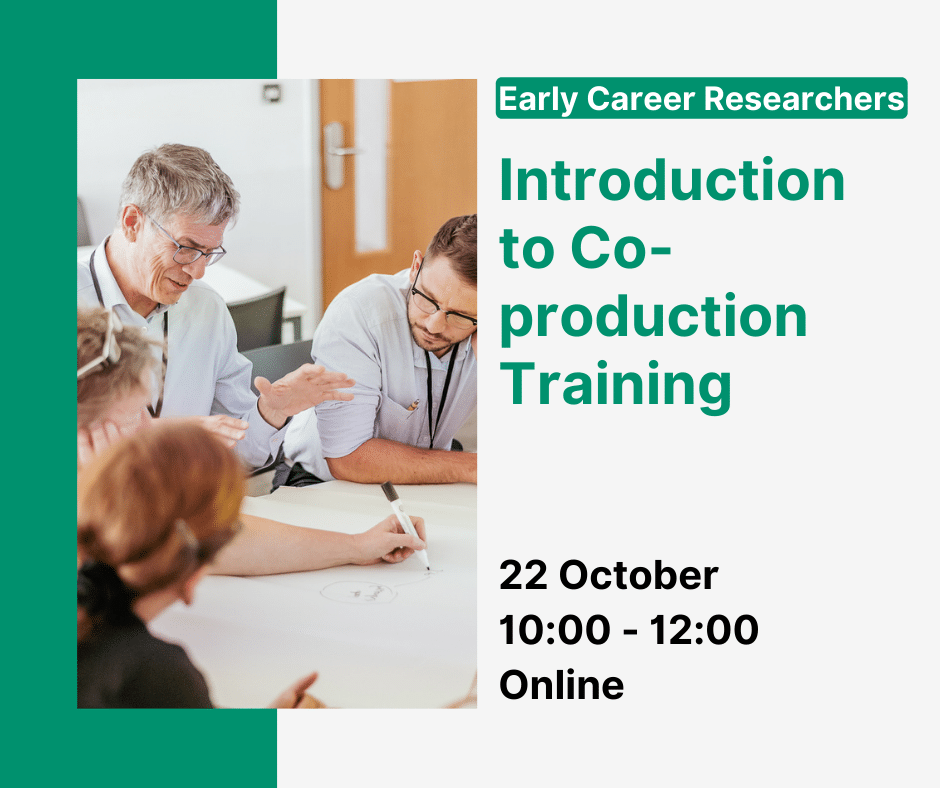 Early Career Researchers

Introduction to Co-production Training

22 October
10:00 - 12:00
Online